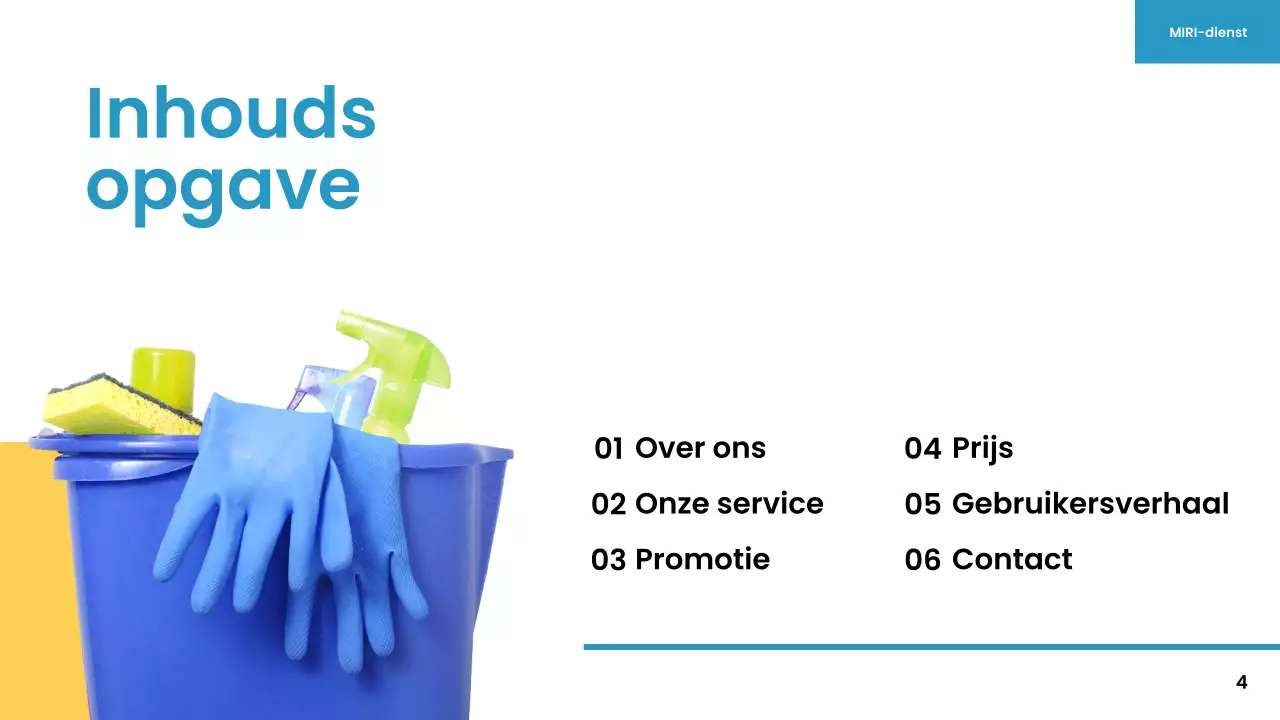 MIRI-dienst

Inhouds opgave

01 Over ons
02 Onze service
03 Promotie

04 Prijs
05 Gebruikersverhaal
06 Contact

4